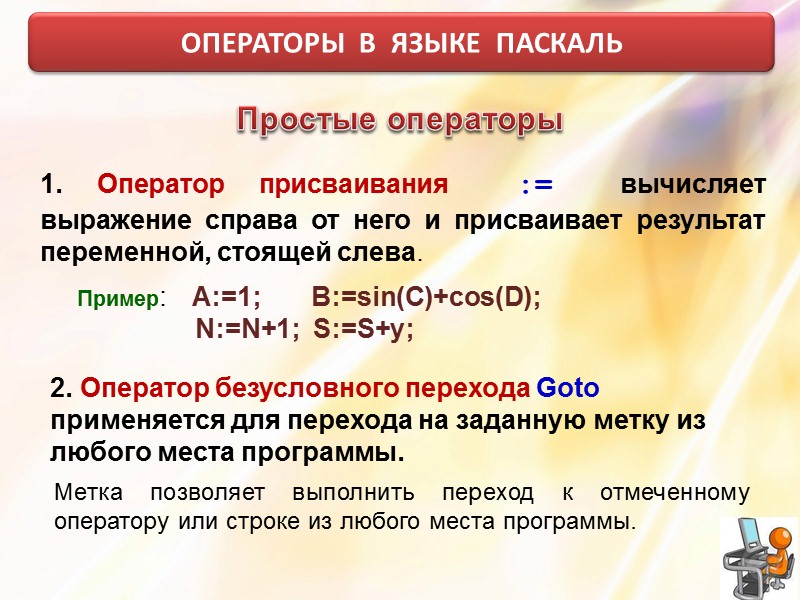 ОПЕРАТОРЫ В ЯЗЫКЕ ПАСКАЛЬ

Простые операторы

1. Оператор присваивания := вычисляет выражение справа от него и присваивает результат переменной, стоящей слева.

Пример: A:=1; B:=sin(C)+cos(D);
N:=N+1; S:=S+y;

2. Оператор безусловного перехода Goto применяется для перехода на заданную метку из любого места программы.

Метка позволяет выполнить переход к отмеченному оператору или строке из любого места программы.